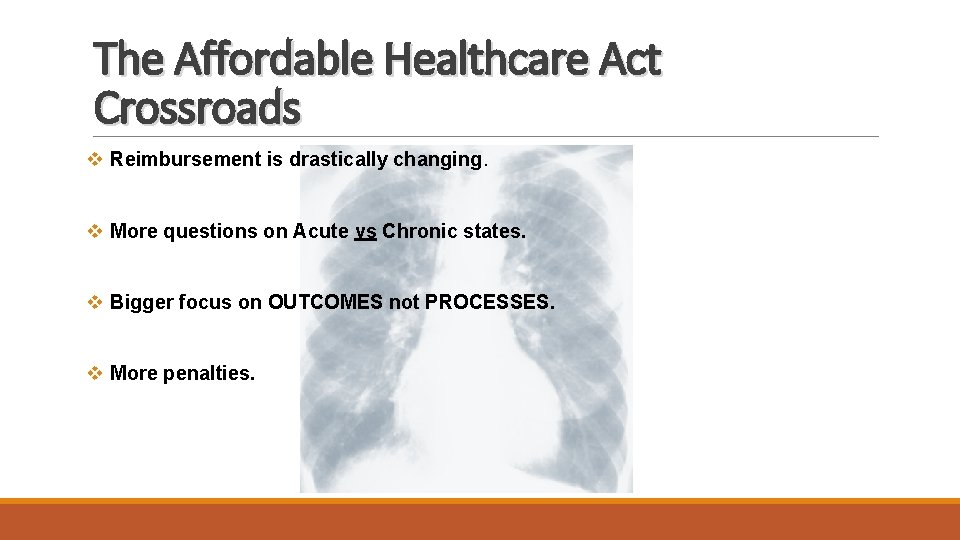 The Affordable Healthcare Act Crossroads

❖ Reimbursement is drastically changing.

❖ More questions on Acute vs Chronic states.

❖ Bigger focus on OUTCOMES not PROCESSES.

❖ More penalties.